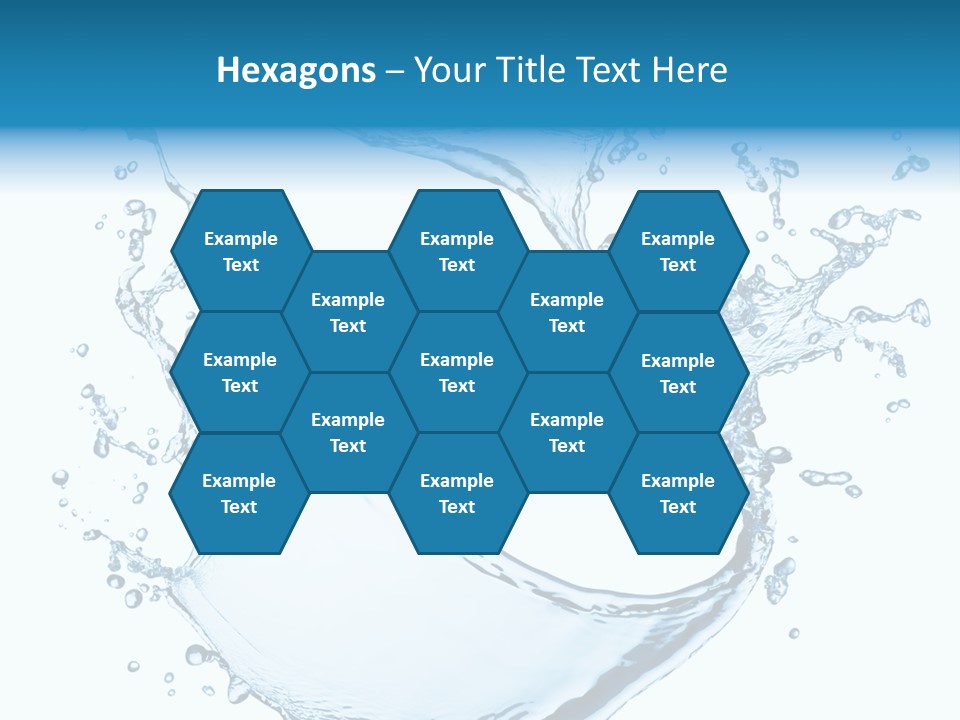 Hexagons – Your Title Text Here

Example Text

Example Text

Example Text

Example Text

Example Text

Example Text

Example Text

Example Text

Example Text

Example Text

Example Text

Example Text

Example Text